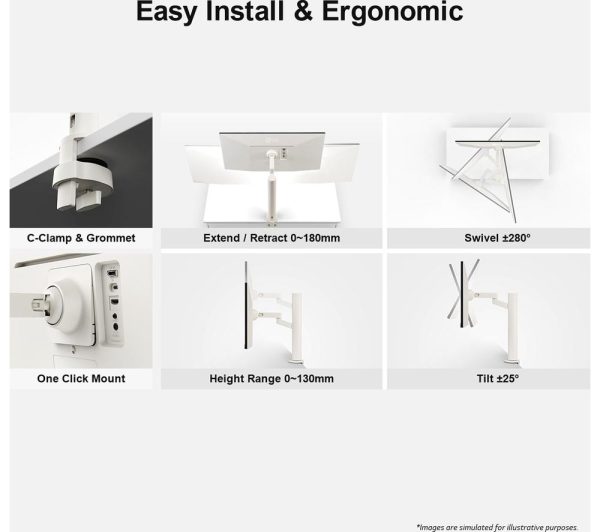 Easy Install & Ergonomic

C-Clamp & Grommet

Extend / Retract 0~180mm

Swivel ±280°

One Click Mount

Height Range 0~130mm

Tilt ±25°

*Images are simulated for illustrative purposes.